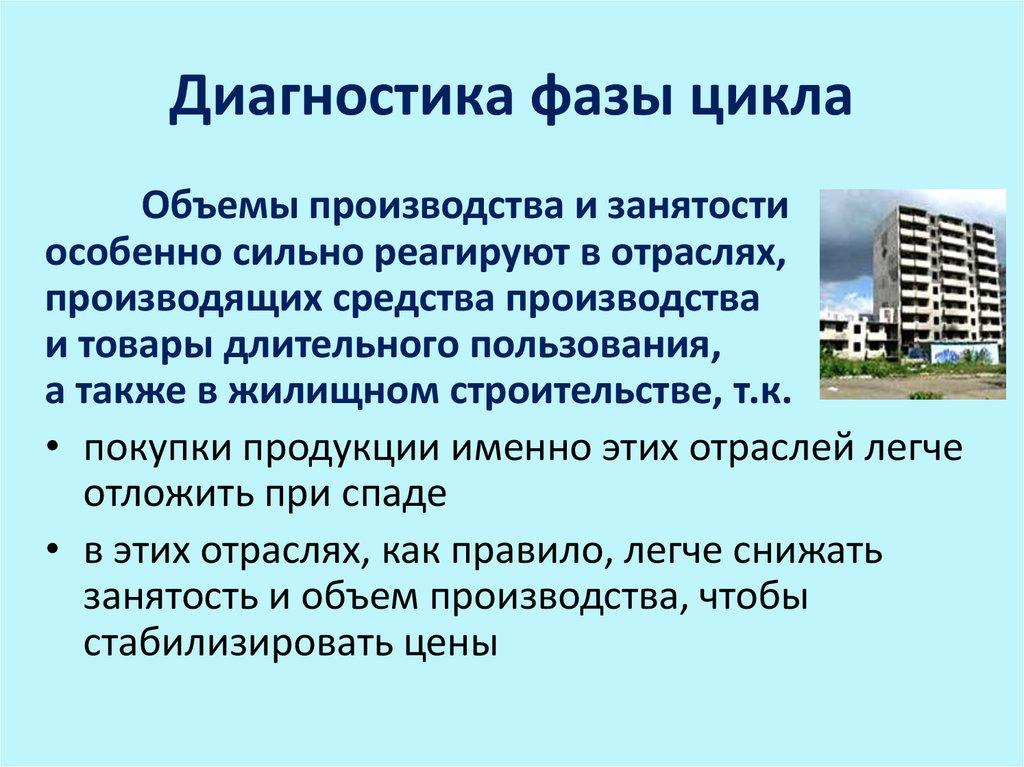 Диагностика фазы цикла

Объемы производства и занятости особенно сильно реагируют в отраслях, производящих средства производства и товары длительного пользования, а также в жилищном строительстве, т.к.

• покупки продукции именно этих отраслей легче отложить при спаде

• в этих отраслях, как правило, легче снижать занятость и объем производства, чтобы стабилизировать цены